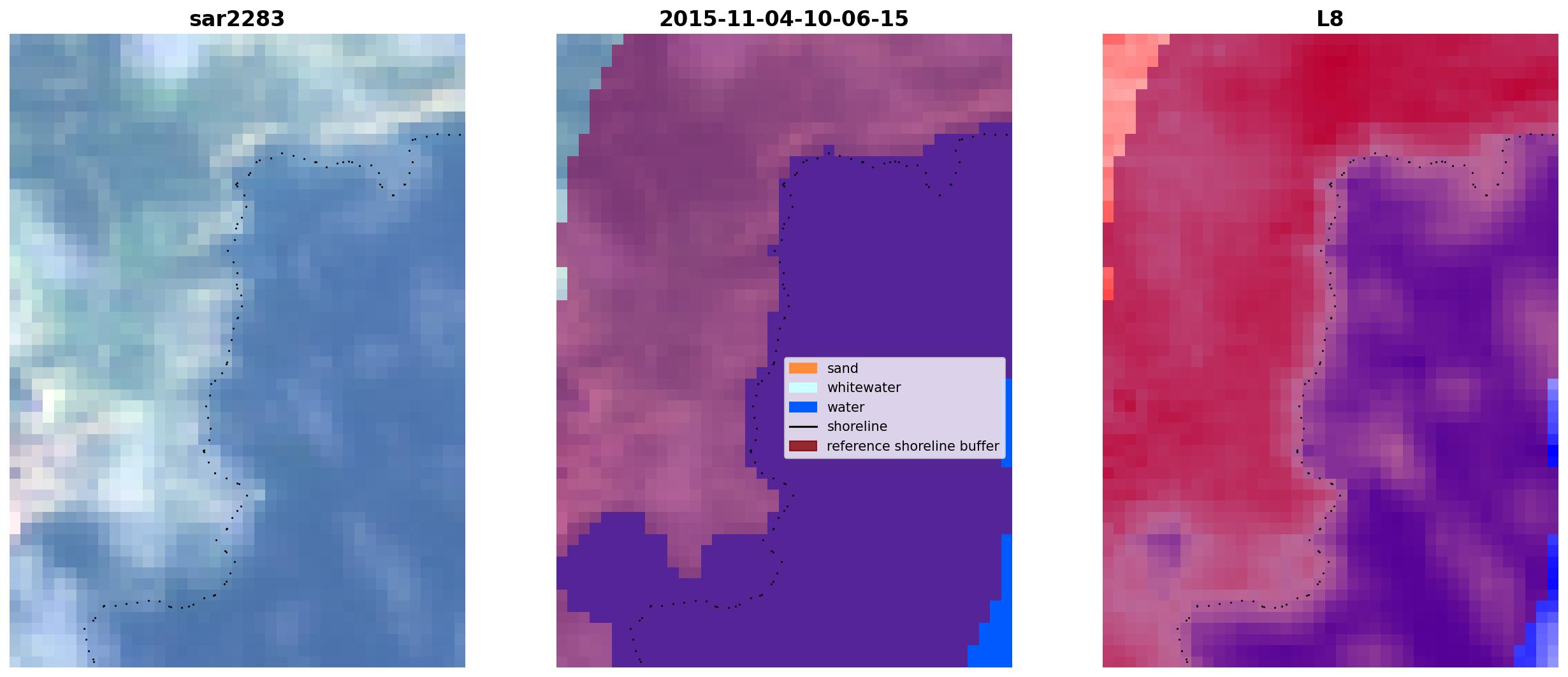 sar2283

2015-11-04-10-06-15

sand
whitewater
water
shoreline
reference shoreline buffer

L8